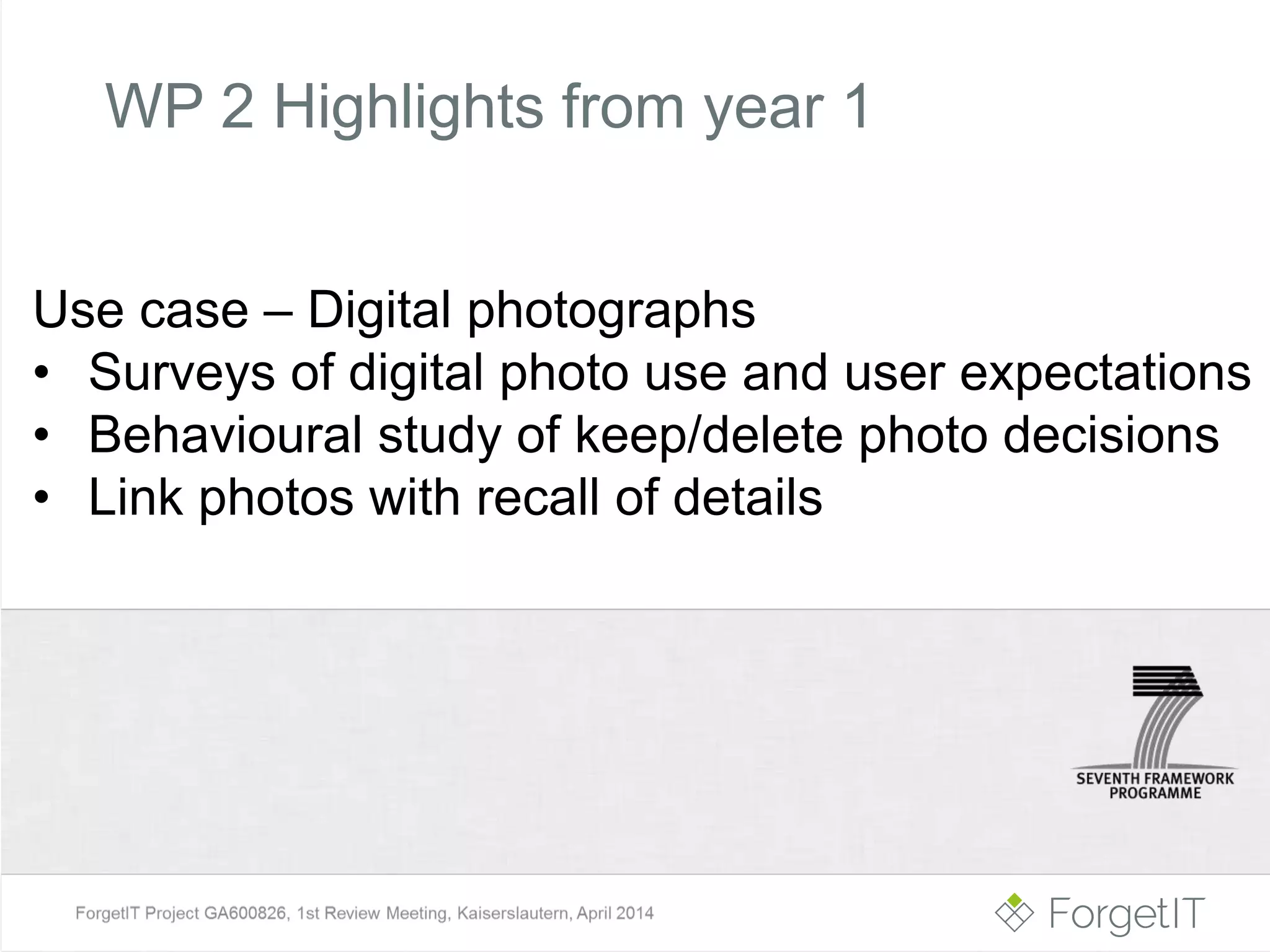 WP 2 Highlights from year 1

Use case – Digital photographs
• Surveys of digital photo use and user expectations
• Behavioural study of keep/delete photo decisions
• Link photos with recall of details

SEVENTH FRAMEWORK PROGRAMME

ForgetIT Project GA600826, 1st Review Meeting, Kaiserslautern, April 2014

ForgetIT